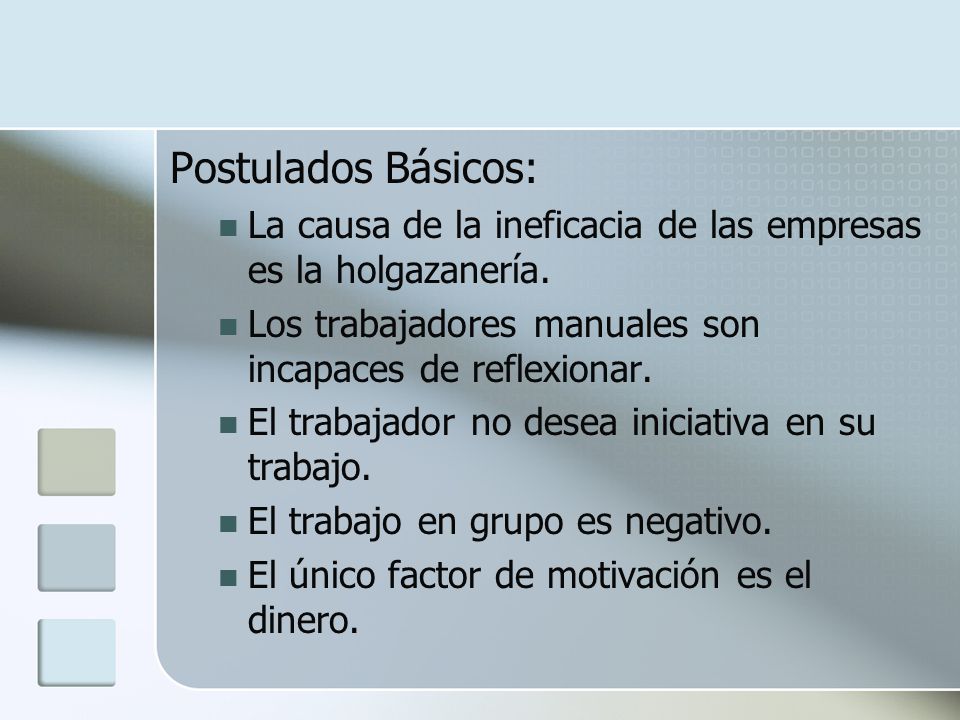 Postulados Básicos:

- La causa de la ineficacia de las empresas es la holgazanería.
- Los trabajadores manuales son incapaces de reflexionar.
- El trabajador no desea iniciativa en su trabajo.
- El trabajo en grupo es negativo.
- El único factor de motivación es el dinero.